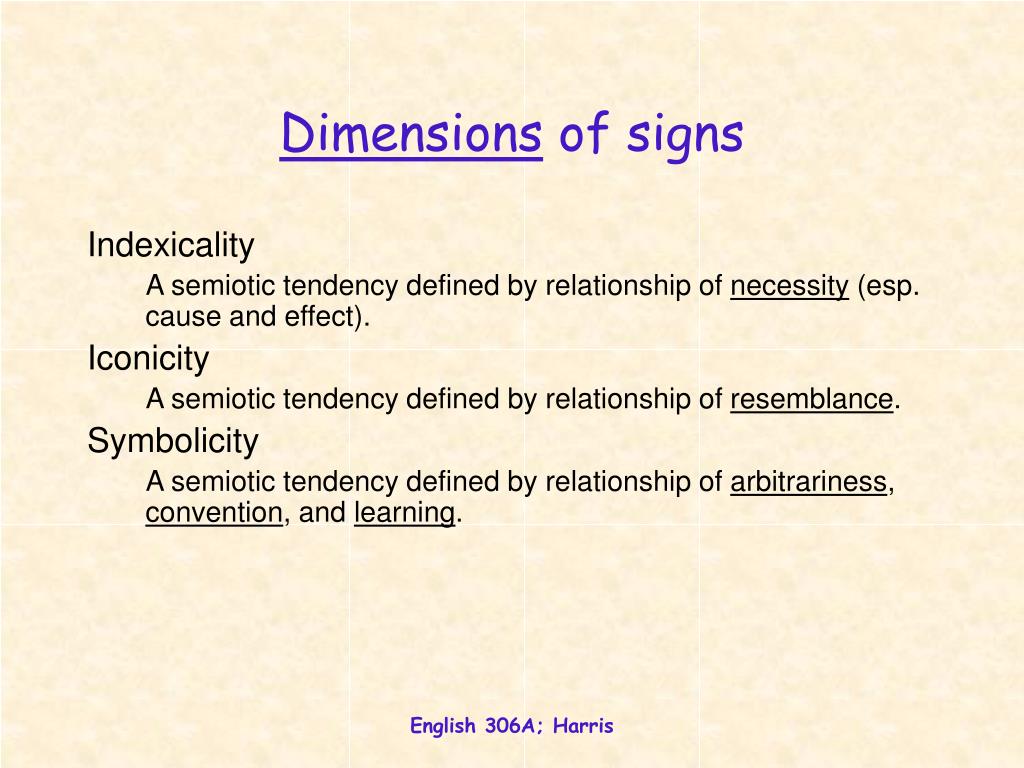 Dimensions of signs

Indexicality

A semiotic tendency defined by relationship of necessity (esp. cause and effect).

Iconicity

A semiotic tendency defined by relationship of resemblance.

Symbolicity

A semiotic tendency defined by relationship of arbitrariness, convention, and learning.

English 306A; Harris